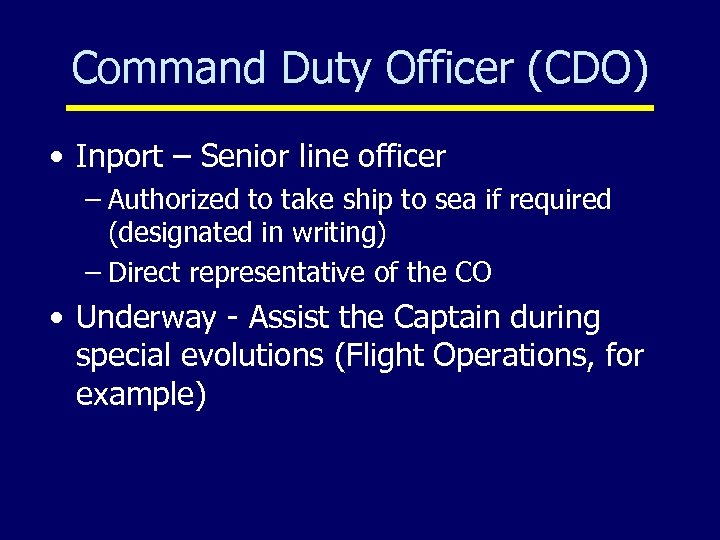 Command Duty Officer (CDO)

• Inport – Senior line officer
  – Authorized to take ship to sea if required (designated in writing)
  – Direct representative of the CO
• Underway - Assist the Captain during special evolutions (Flight Operations, for example)